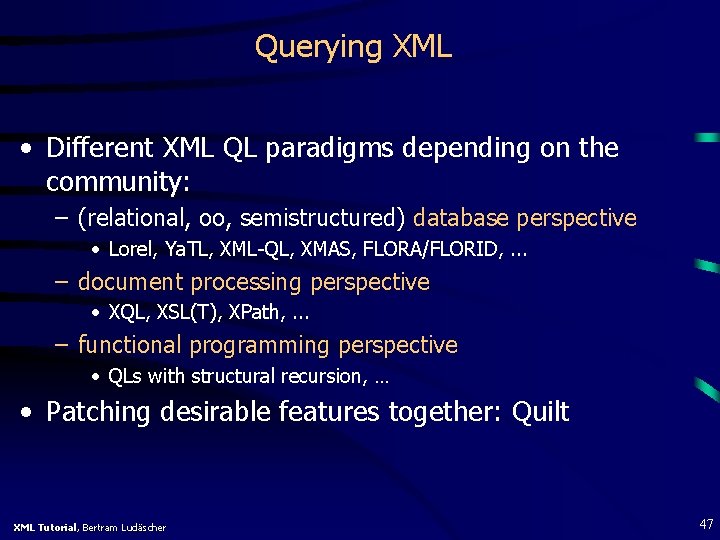 Querying XML

• Different XML QL paradigms depending on the community:
– (relational, oo, semistructured) database perspective
• Lorel, YaTL, XML-QL, XMAS, FLORA/FLORID, ...
– document processing perspective
• XQL, XSL(T), XPath, ...
– functional programming perspective
• QLs with structural recursion, ...
• Patching desirable features together: Quilt

XML Tutorial, Bertram Ludäscher

47